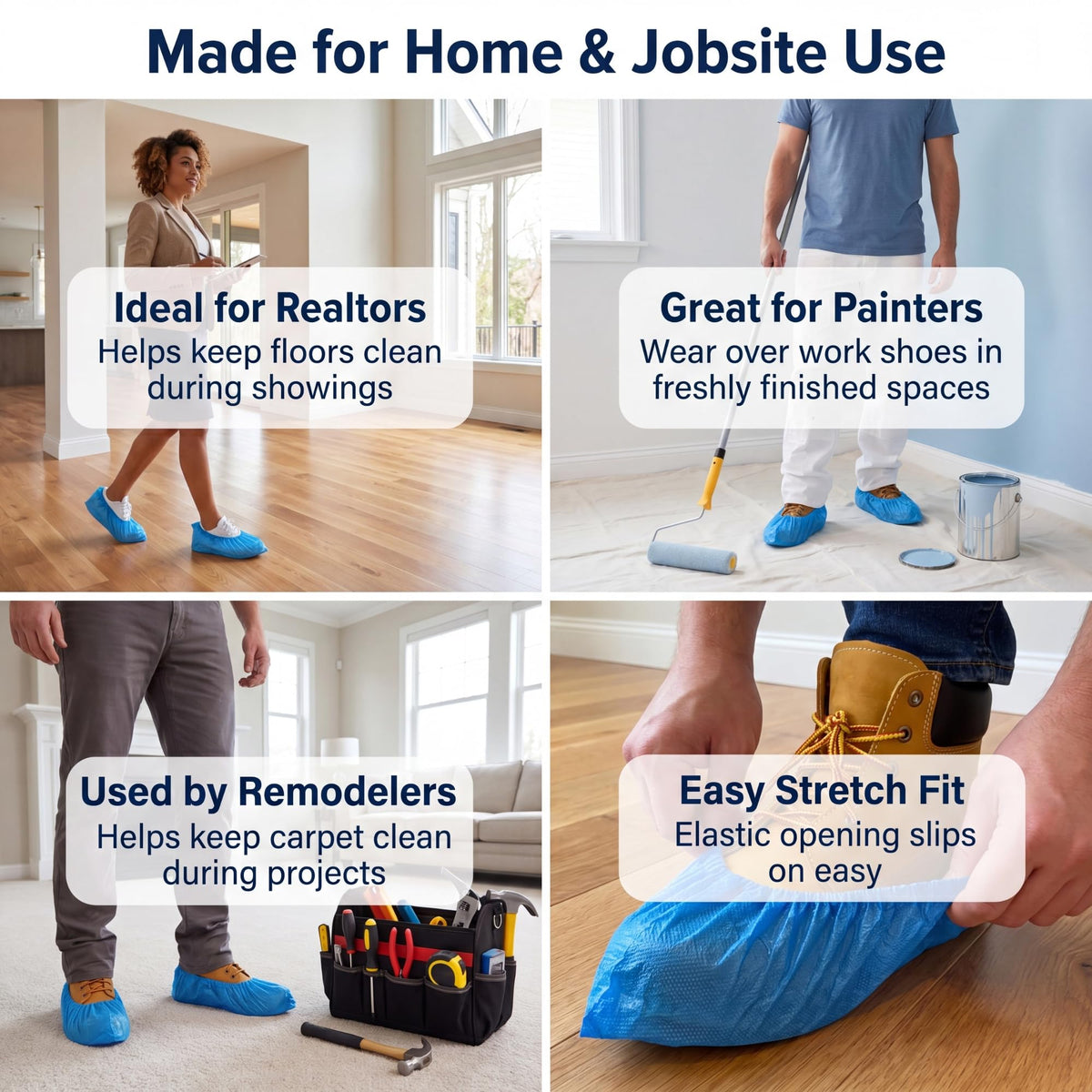 Made for Home & Jobsite Use

Ideal for Realtors
Helps keep floors clean during showings

Great for Painters
Wear over work shoes in freshly finished spaces

Used by Remodelers
Helps keep carpet clean during projects

Easy Stretch Fit
Elastic opening slips on easy